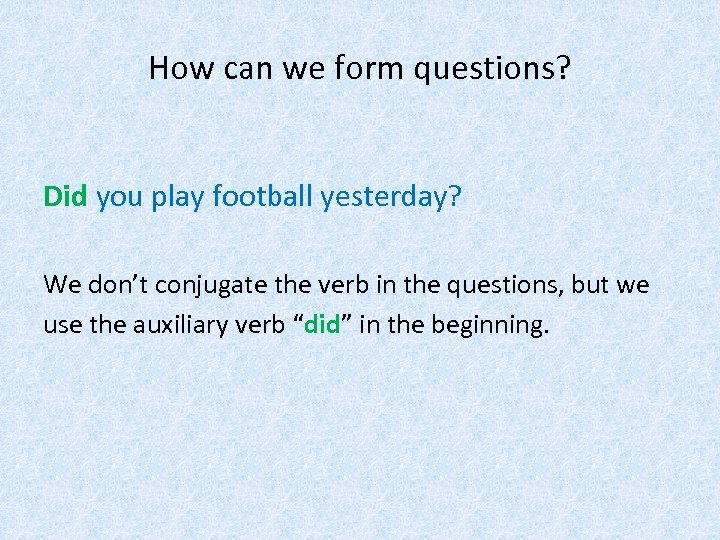 How can we form questions?

Did you play football yesterday?

We don’t conjugate the verb in the questions, but we use the auxiliary verb “did” in the beginning.